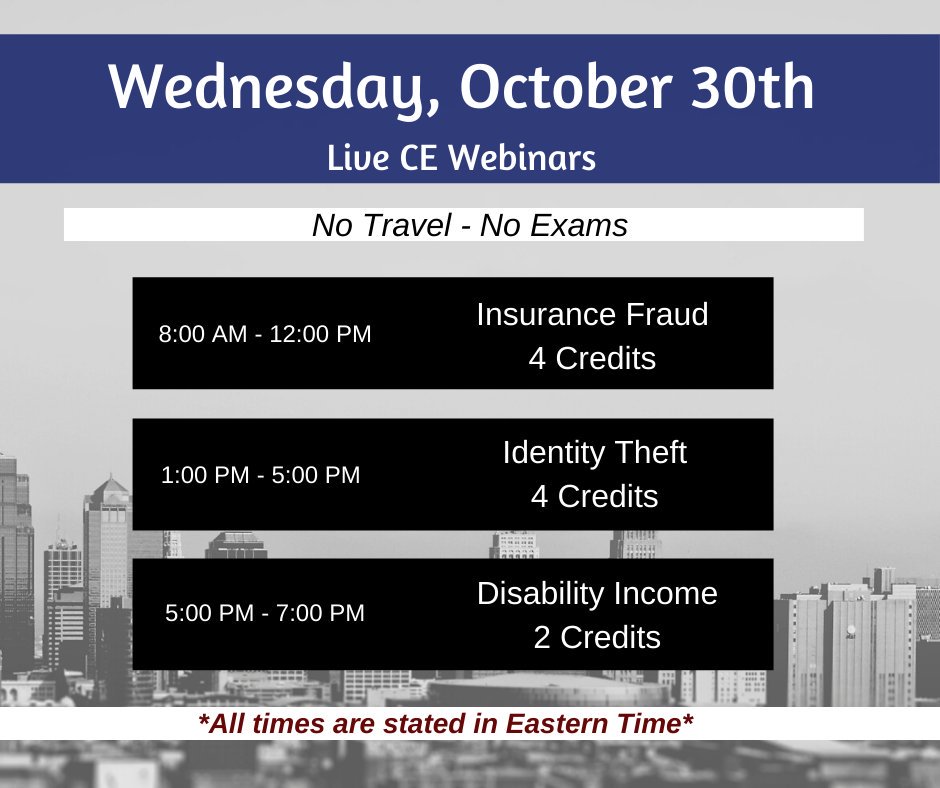 Wednesday, October 30th

Live CE Webinars

No Travel - No Exams

8:00 AM - 12:00 PM
Insurance Fraud
4 Credits

1:00 PM - 5:00 PM
Identity Theft
4 Credits

5:00 PM - 7:00 PM
Disability Income
2 Credits

*All times are stated in Eastern Time*